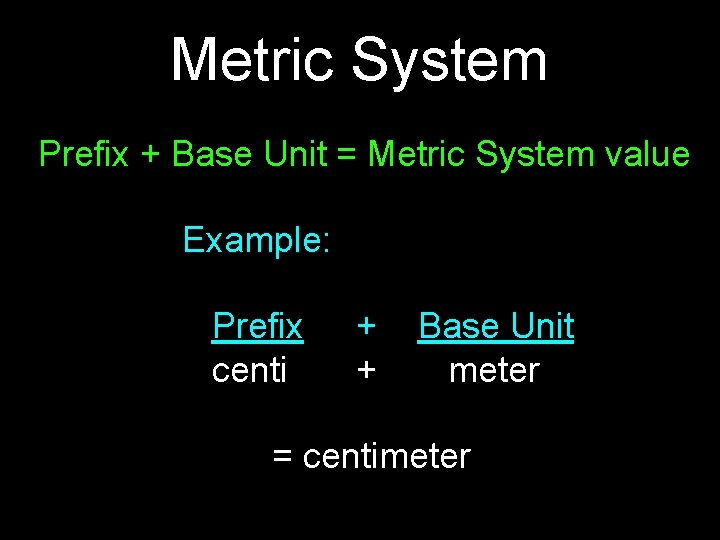 Metric System

Prefix + Base Unit = Metric System value

Example:

Prefix + Base Unit
centi + meter

= centimeter